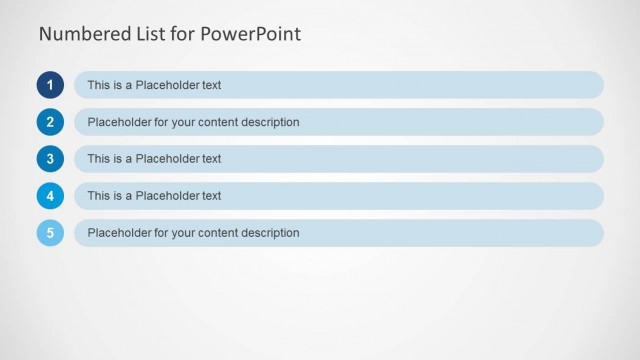 Numbered List for PowerPoint

1 This is a Placeholder text

2 Placeholder for your content description

3 This is a Placeholder text

4 This is a Placeholder text

5 Placeholder for your content description